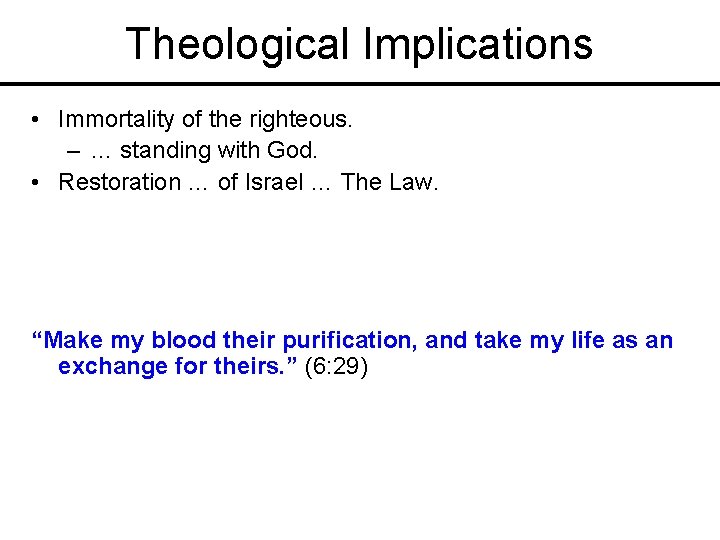 Theological Implications

• Immortality of the righteous.
  – … standing with God.
• Restoration … of Israel … The Law.

“Make my blood their purification, and take my life as an exchange for theirs.” (6:29)